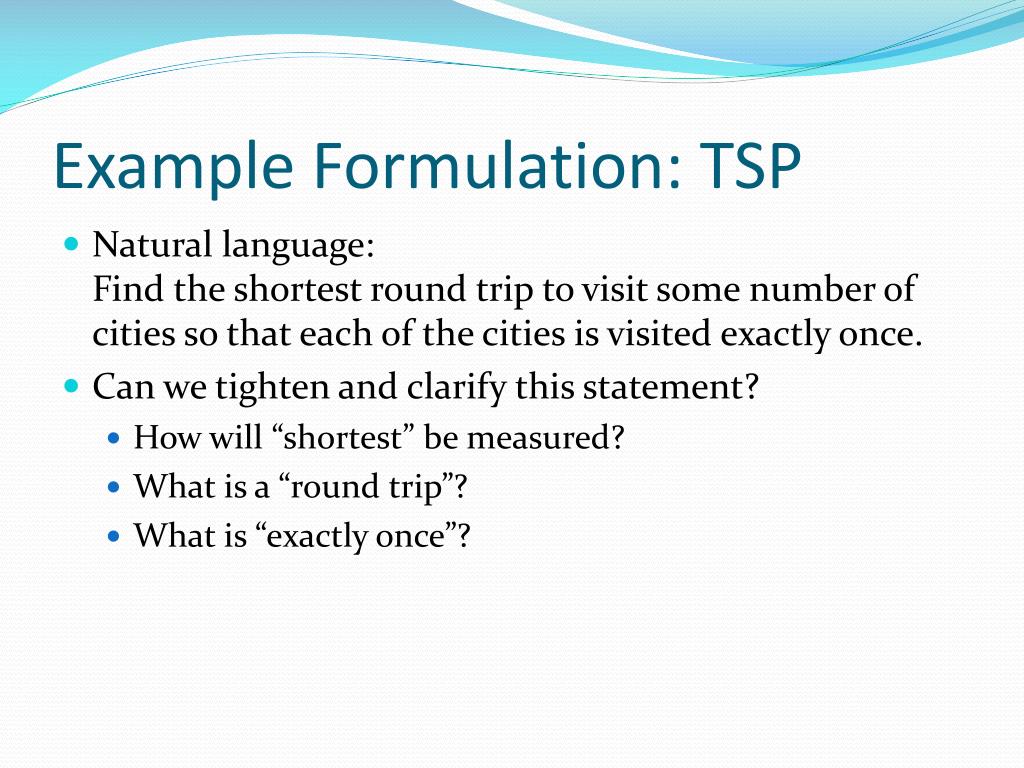 Example Formulation: TSP

- Natural language:
Find the shortest round trip to visit some number of cities so that each of the cities is visited exactly once.
- Can we tighten and clarify this statement?
  - How will “shortest” be measured?
  - What is a “round trip”?
  - What is “exactly once”?